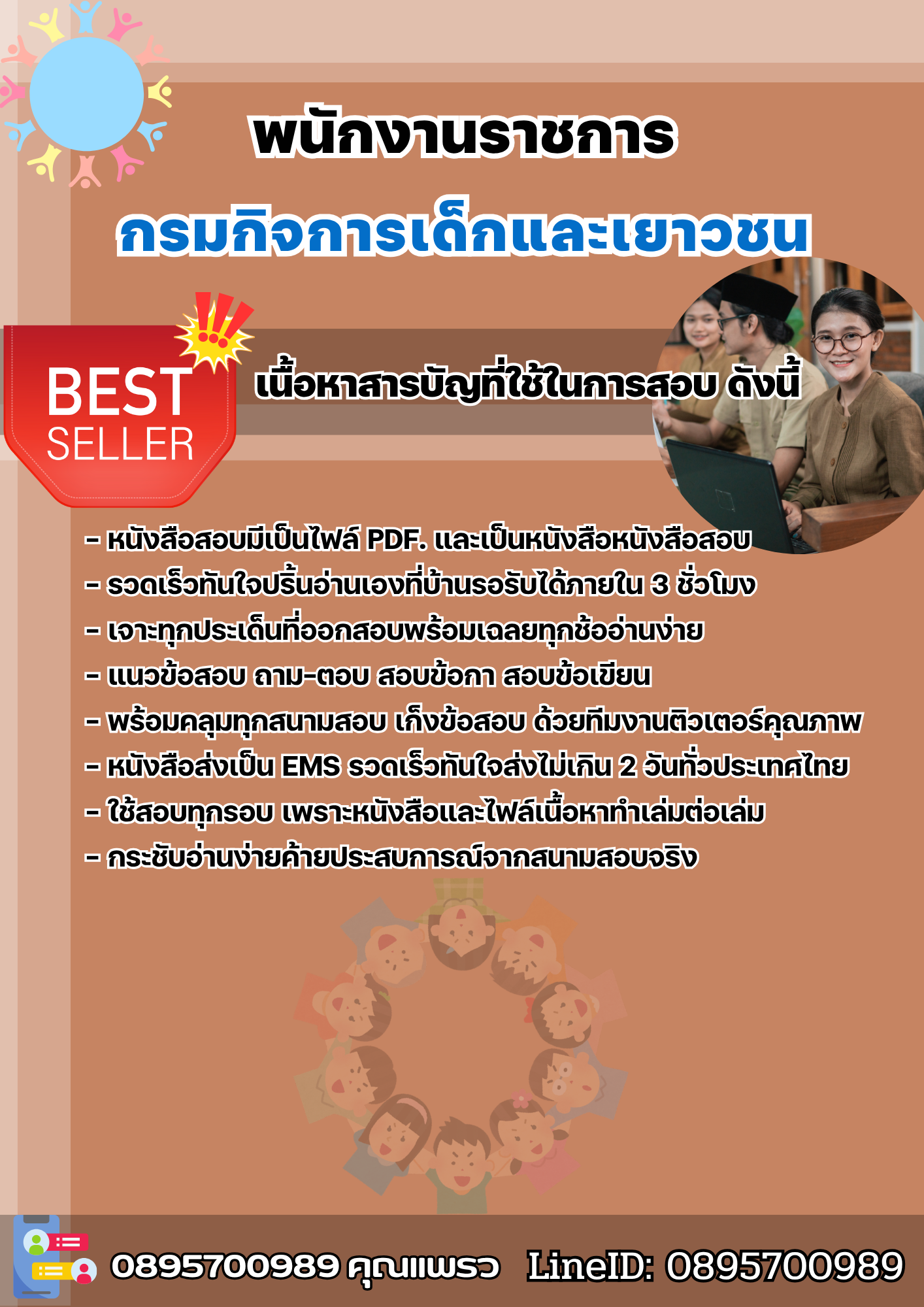 พนักงานราชการ

กรมกิจการเด็กและเยาวชน

BEST SELLER

เนื้อหาสารบัญที่ใช้ในการสอบ ดังนี้

- หนังสือสอบมีเป็นไฟล์ PDF. และเป็นหนังสือหนังสือสอบ
- รวดเร็วทันใจปริ้นอ่านเองที่บ้านรอรับได้ภายใน 3 ชั่วโมง
- เจาะทุกประเด็นที่ออกสอบพร้อมเฉลยทุกช้ออ่านง่าย
- แนวข้อสอบ ถาม-ตอบ สอบข้อกา สอบข้อเขียน
- พร้อมคลุมทุกสนามสอบ เก็งข้อสอบ ด้วยทีมงานติวเตอร์คุณภาพ
- หนังสือส่งเป็น EMS รวดเร็วทันใจส่งไม่เกิน 2 วันทั่วประเทศไทย
- ใช้สอบทุกรอบ เพราะหนังสือและไฟล์เนื้อหาทำเล่มต่อเล่ม
- กระชับอ่านง่ายค้ายประสบการณ์จากสนามสอบจริง

0895700989 คุณแพรว LineID: 0895700989